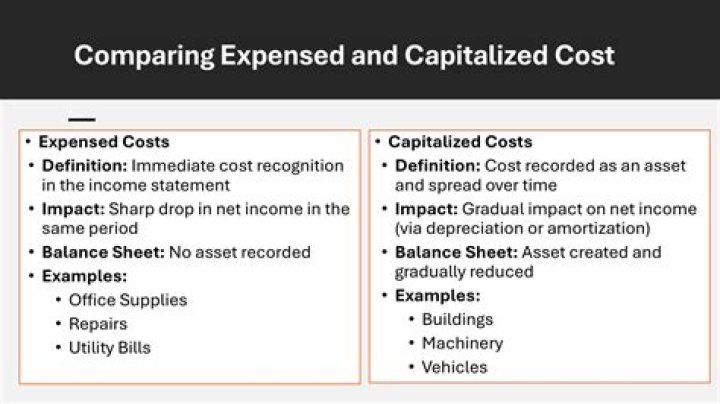 Comparing Expensed and Capitalized Cost

• Expensed Costs
• Definition: Immediate cost recognition in the income statement
• Impact: Sharp drop in net income in the same period
• Balance Sheet: No asset recorded
• Examples:
• Office Supplies
• Repairs
• Utility Bills

• Capitalized Costs
• Definition: Cost recorded as an asset and spread over time
• Impact: Gradual impact on net income (via depreciation or amortization)
• Balance Sheet: Asset created and gradually reduced
• Examples:
• Buildings
• Machinery
• Vehicles